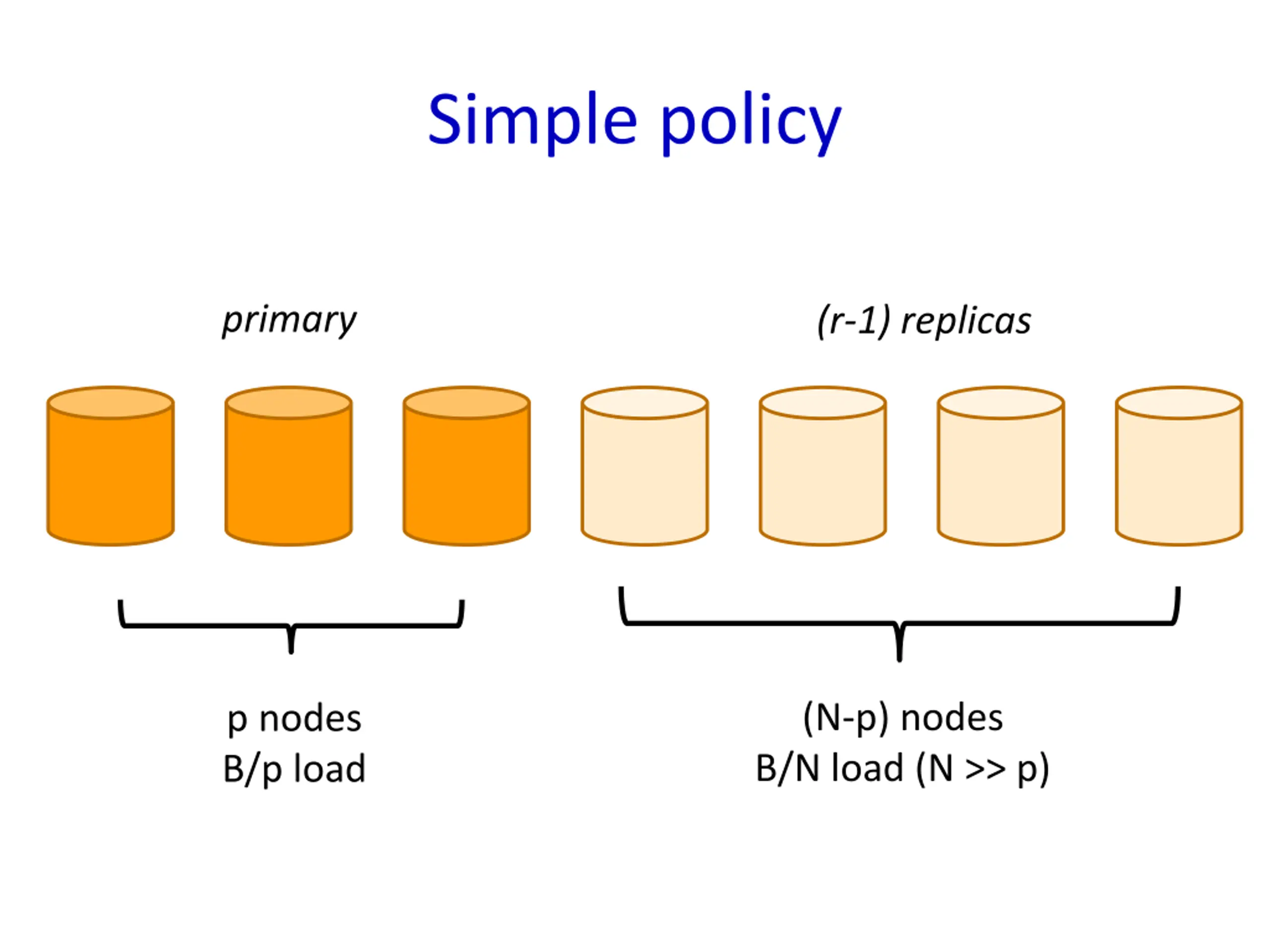 Simple policy

primary

(r-1) replicas

p nodes
B/p load

(N-p) nodes
B/N load (N >> p)